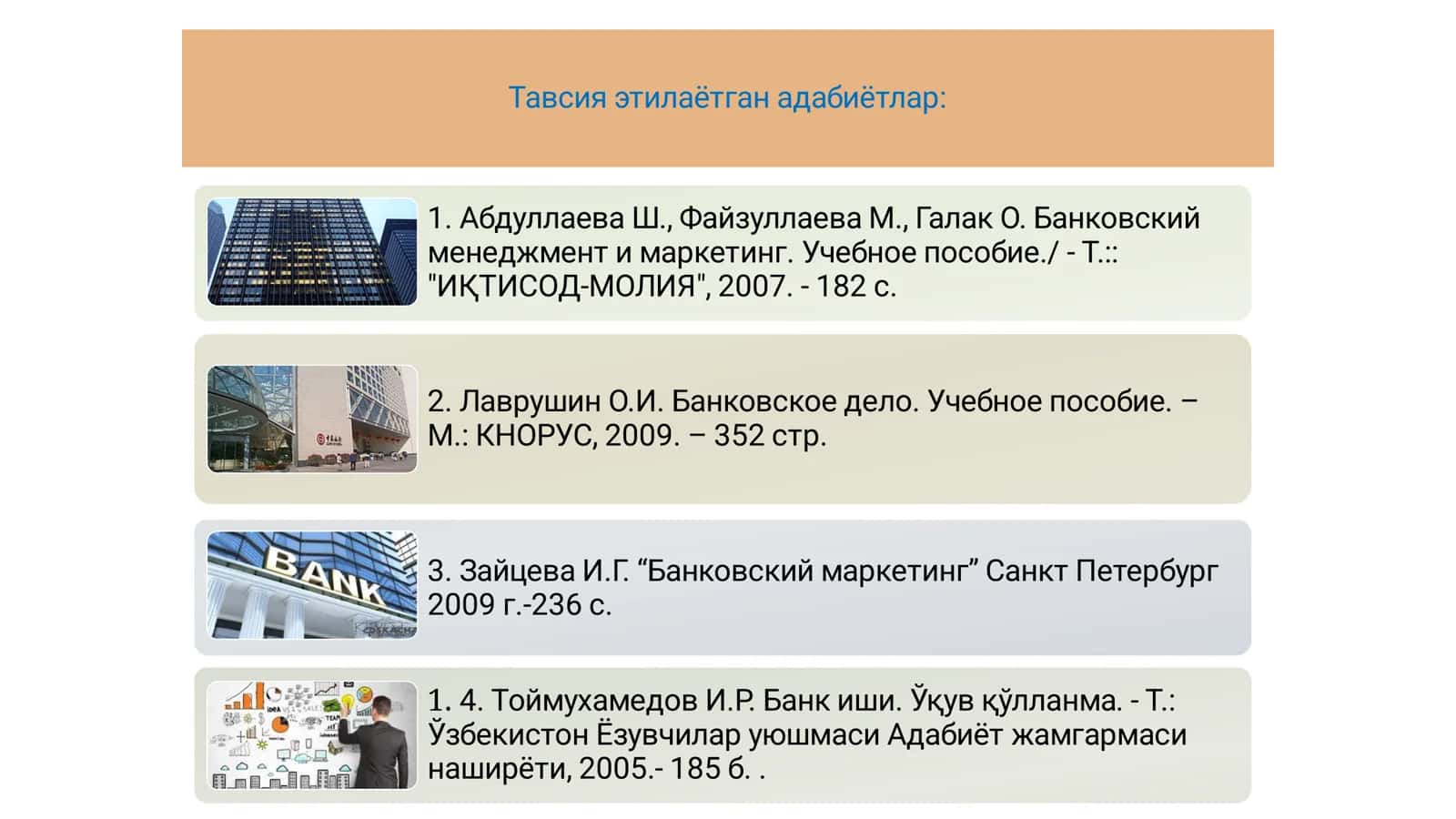 Тавсия этилаётган адабиётлар:

1. Абдуллаева Ш., Файзуллаева М., Галак О. Банковский менеджмент и маркетинг. Учебное пособие./ - Т.:: "ИҚТИСОД-МОЛИЯ", 2007. - 182 с.

2. Лаврушин О.И. Банковское дело. Учебное пособие. – М.: КНОРУС, 2009. – 352 стр.

BANK

3. Зайцева И.Г. “Банковский маркетинг” Санкт Петербург 2009 г.-236 с.

1. 4. Тоймухамедов И.Р. Банк иши. Ўқув қўлланма. - Т.: Ўзбекистон Ёзувчилар уюшмаси Адабиёт жамгармаси наширёти, 2005.- 185 б. .